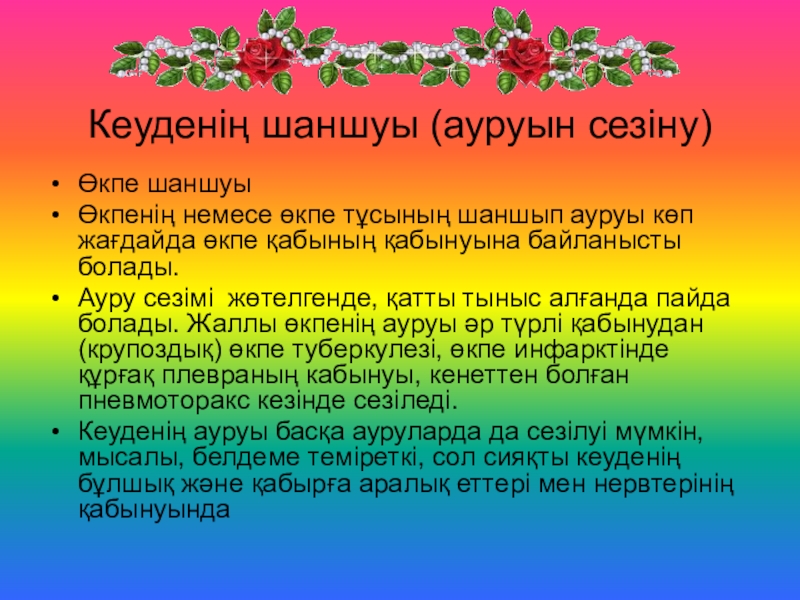 Кеуденің шаншуы (ауруын сезіну)

• Өкпе шаншуы
• Өкпенің немесе өкпе тұсының шаншып ауруы көп жағдайда өкпе қабының қабынуына байланысты болады.
• Ауру сезімі жөтелгенде, қатты тыныс алғанда пайда болады. Жаллы өкпенің ауруы әр түрлі қабынудан (крупоздық) өкпе туберкулезі, өкпе инфарктінде құрғақ плевраның кабынуы, кенеттен болған пневмоторакс кезінде сезіледі.
• Кеуденің ауруы басқа ауруларда да сезілуі мүмкін, мысалы, белдеме теміреткі, сол сияқты кеуденің бұлшық және қабырға аралық еттері мен нервтерінің қабынуында